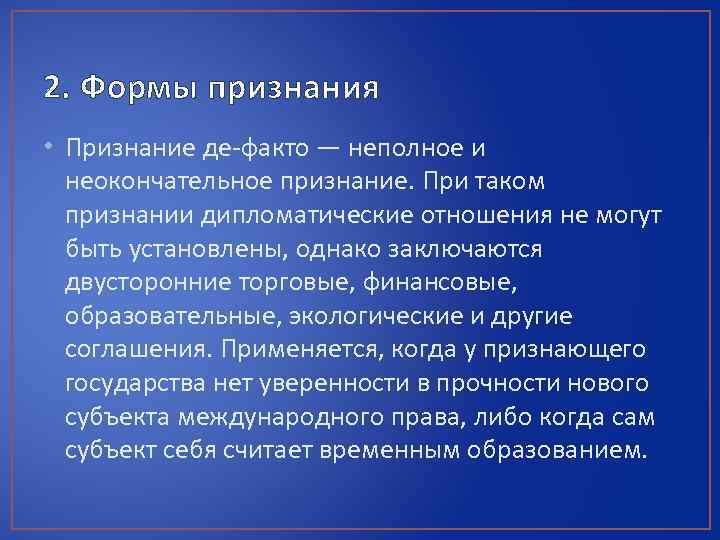 2. Формы признания

• Признание де-факто — неполное и неокончательное признание. При таком признании дипломатические отношения не могут быть установлены, однако заключаются двусторонние торговые, финансовые, образовательные, экологические и другие соглашения. Применяется, когда у признающего государства нет уверенности в прочности нового субъекта международного права, либо когда сам субъект себя считает временным образованием.